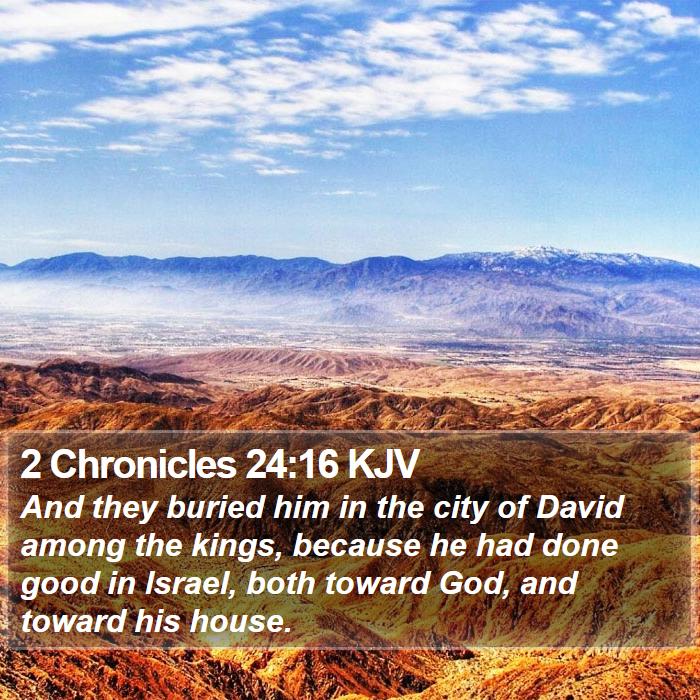 2 Chronicles 24:16 KJV

And they buried him in the city of David among the kings, because he had done good in Israel, both toward God, and toward his house.